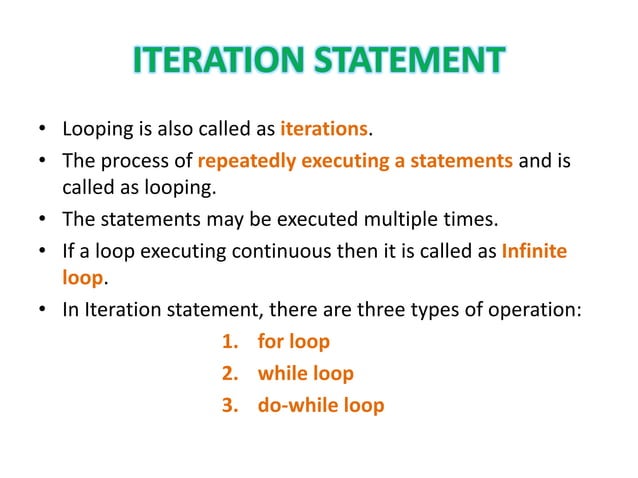 ITERATION STATEMENT

• Looping is also called as iterations.
• The process of repeatedly executing a statements and is called as looping.
• The statements may be executed multiple times.
• If a loop executing continuous then it is called as Infinite loop.
• In Iteration statement, there are three types of operation:

1. for loop
2. while loop
3. do-while loop